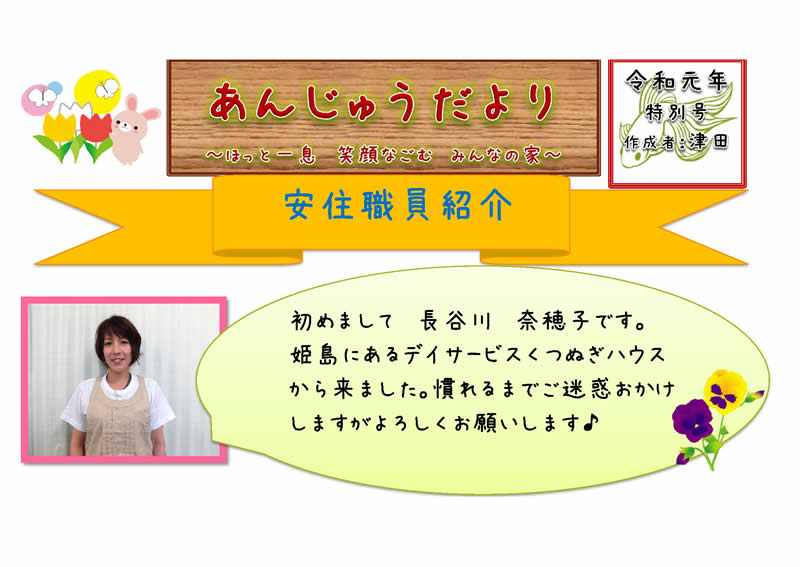 あんじゅうだより

～ほっと一息　笑顔なごむ　みんなの家～

令和元年
特別号
作成者：津田

安住職員紹介

初めまして　長谷川　奈穂子です。
姫島にあるデイサービスくつぬぎハウスから来ました。慣れるまでご迷惑おかけしますがよろしくお願いします♪